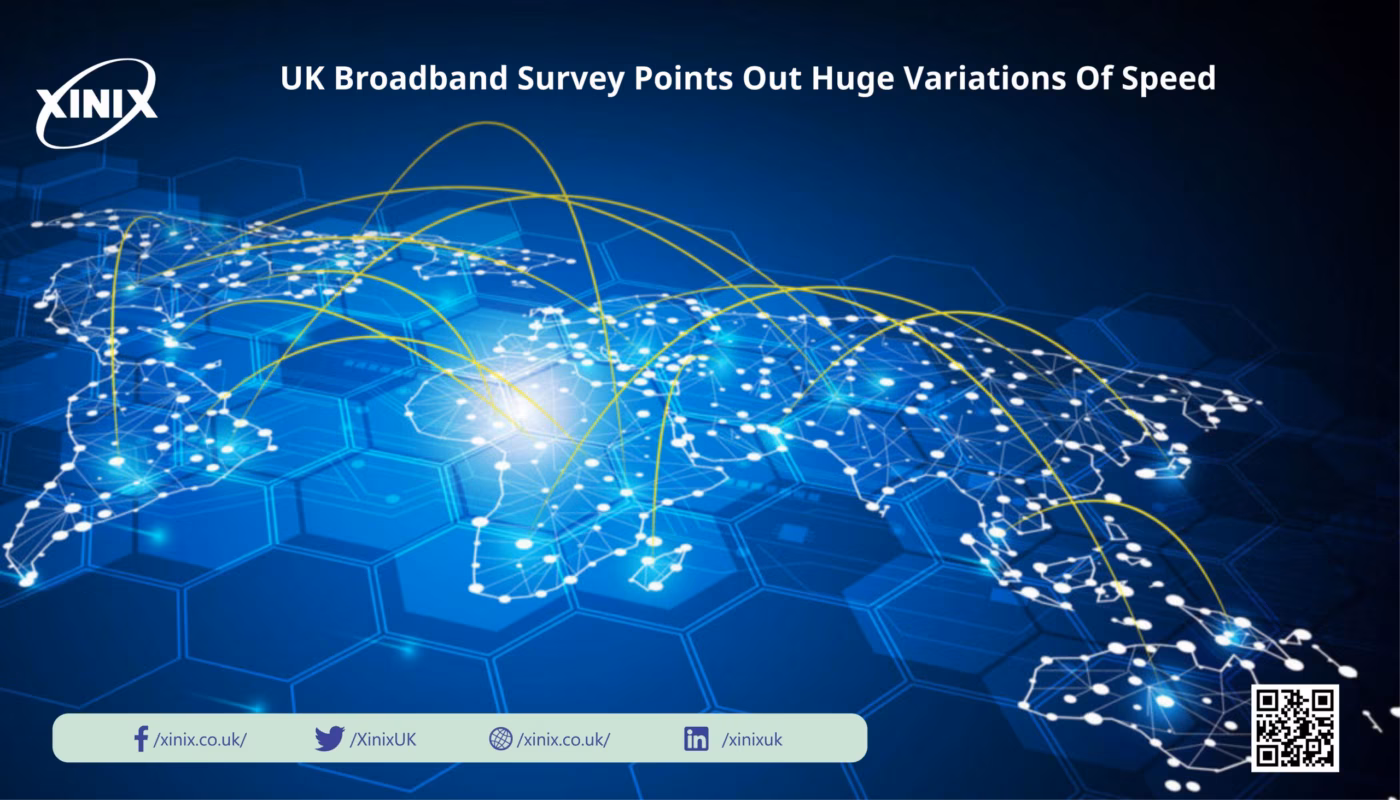 XINIX

UK Broadband Survey Points Out Huge Variations Of Speed

/xinix.co.uk/ /XinixUK /xinix.co.uk/ /xinixuk